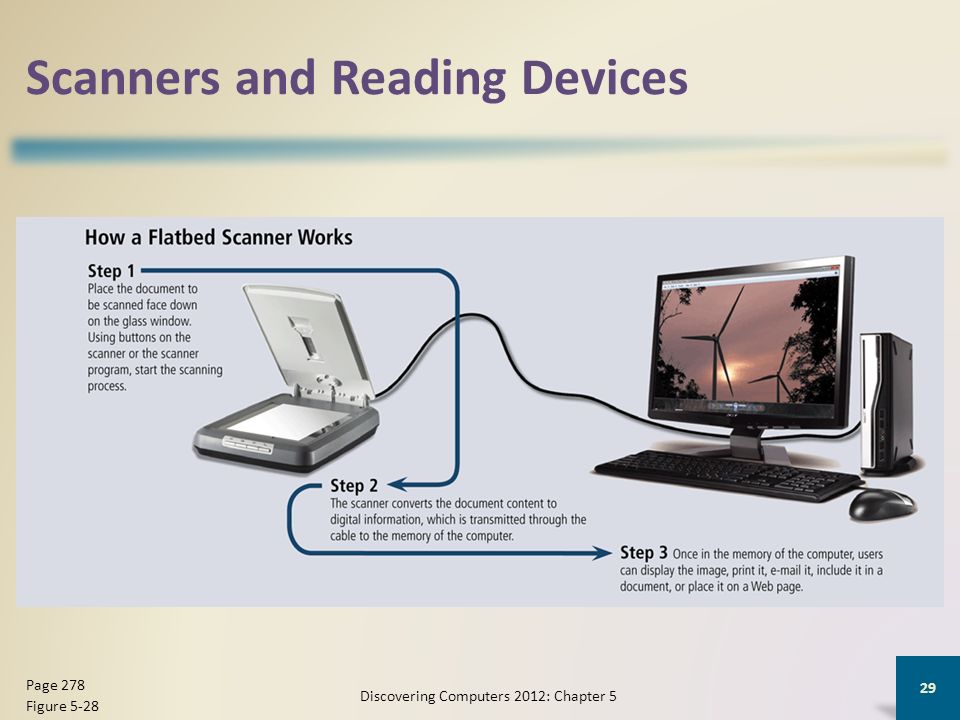 Scanners and Reading Devices

How a Flatbed Scanner Works

Step 1
Place the document to be scanned face down on the glass window. Using buttons on the scanner or the scanner program, start the scanning process.

Step 2
The scanner converts the document content to digital information, which is transmitted through the cable to the memory of the computer.

Step 3 Once in the memory of the computer, users can display the image, print it, e-mail it, include it in a document, or place it on a Web page.

Page 278
Figure 5-28

Discovering Computers 2012: Chapter 5

29